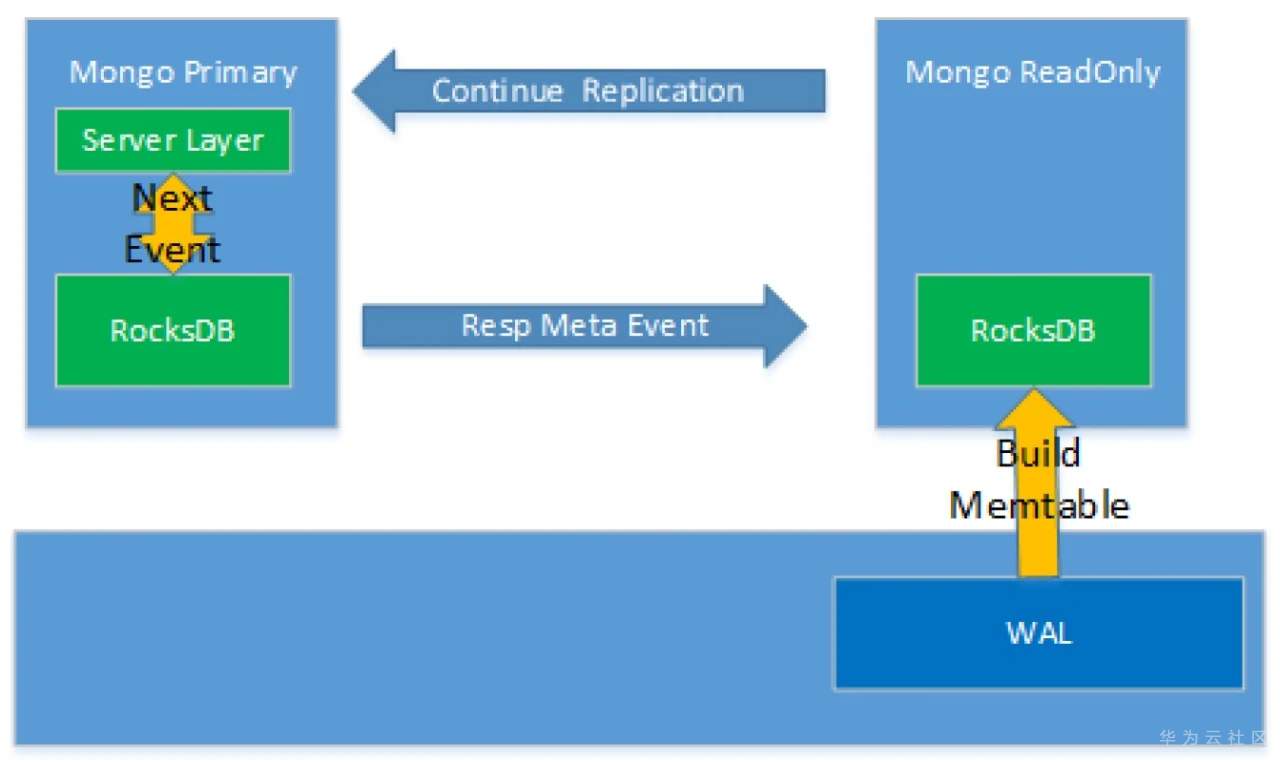 Mongo Primary

Server Layer

Next Event

RocksDB

Continue Replication

Resp Meta Event

Mongo ReadOnly

RocksDB

Build Memtable

WAL

华为云社区